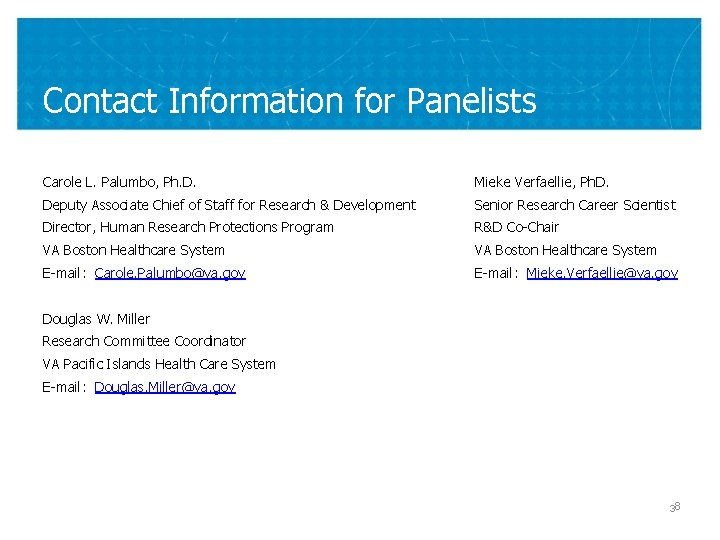 Contact Information for Panelists

Carole L. Palumbo, Ph.D.
Deputy Associate Chief of Staff for Research & Development
Director, Human Research Protections Program
VA Boston Healthcare System
E-mail: Carole.Palumbo@va.gov

Douglas W. Miller
Research Committee Coordinator
VA Pacific Islands Health Care System
E-mail: Douglas.Miller@va.gov

Mieke Verfaellie, PhD.
Senior Research Career Scientist
R&D Co-Chair
VA Boston Healthcare System
E-mail: Mieke.Verfaellie@va.gov

38